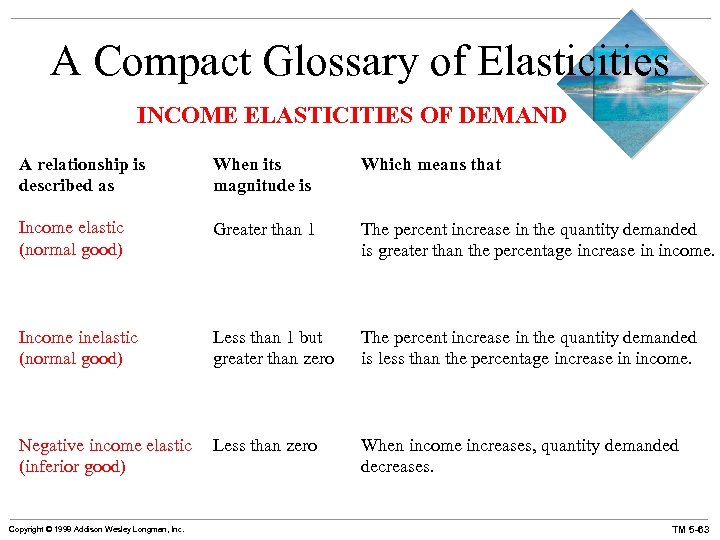 A Compact Glossary of Elasticities

INCOME ELASTICITIES OF DEMAND

| A relationship is described as | When its magnitude is | Which means that |
|---|---|---|
| Income elastic (normal good) | Greater than 1 | The percent increase in the quantity demanded is greater than the percentage increase in income. |
| Income inelastic (normal good) | Less than 1 but greater than zero | The percent increase in the quantity demanded is less than the percentage increase in income. |
| Negative income elastic (inferior good) | Less than zero | When income increases, quantity demanded decreases. |

Copyright © 1999 Addison Wesley Longman, Inc.

TM 5-63